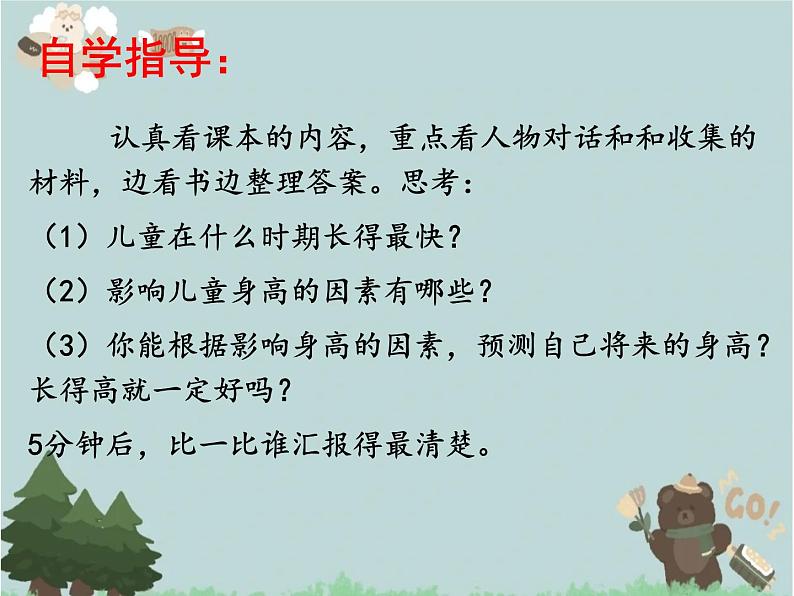 自学指导：

认真看课本的内容，重点看人物对话和和收集的材料，边看书边整理答案。思考：

（1）儿童在什么时期长得最快？

（2）影响儿童身高的因素有哪些？

（3）你能根据影响身高的因素，预测自己将来的身高？长得高就一定好吗？

5分钟后，比一比谁汇报得最清楚。

GO!